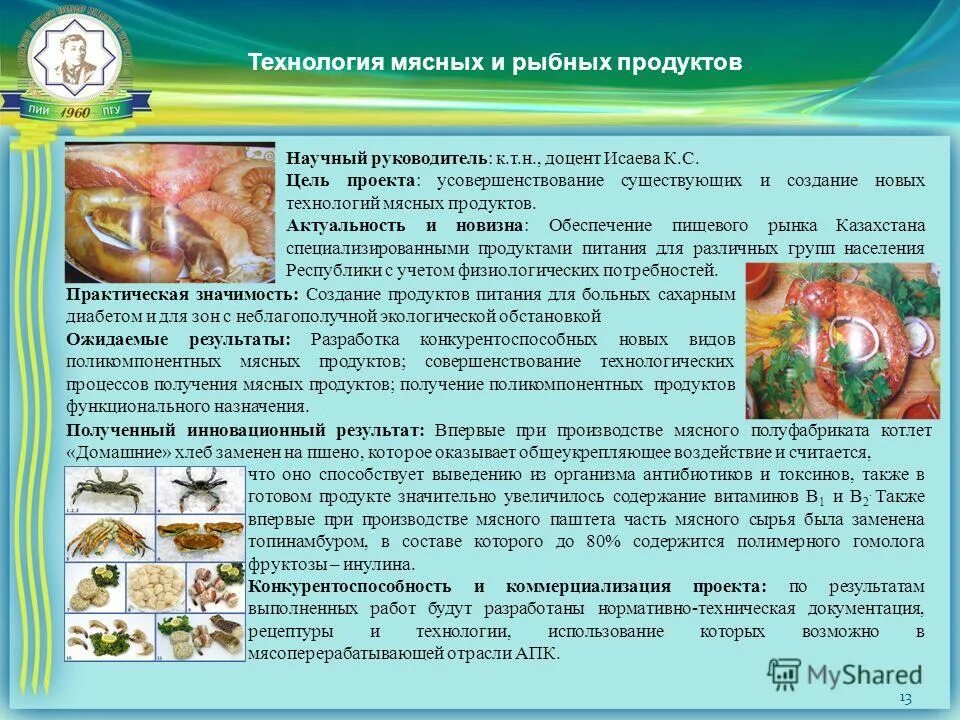 ПИИ 1960 ПГУ

Технология мясных и рыбных продуктов

Научный руководитель: к.т.н., доцент Исаева К.С.

Цель проекта: усовершенствование существующих и создание новых технологий мясных продуктов.

Актуальность и новизна: Обеспечение пищевого рынка Казахстана специализированными продуктами питания для различных групп населения Республики с учетом физиологических потребностей.

Практическая значимость: Создание продуктов питания для больных сахарным диабетом и для зон с неблагополучной экологической обстановкой

Ожидаемые результаты: Разработка конкурентоспособных новых видов поликомпонентных мясных продуктов; совершенствование технологических процессов получения мясных продуктов; получение поликомпонентных продуктов функционального назначения.

Полученный инновационный результат: Впервые при производстве мясного полуфабриката котлет «Домашние» хлеб заменен на пшено, которое оказывает общеукрепляющее воздействие и считается, что оно способствует выведению из организма антибиотиков и токсинов, также в готовом продукте значительно увеличилось содержание витаминов $B_1$ и $B_2$. Также впервые при производстве мясного паштета часть мясного сырья была заменена топинамбуром, в составе которого до 80% содержится полимерного гомолога фруктозы – инулина.

Конкурентоспособность и коммерциализация проекта: по результатам выполненных работ будут разработаны нормативно-техническая документация, рецептуры и технологии, использование которых возможно в мясоперерабатывающей отрасли АПК.

MyShared

13